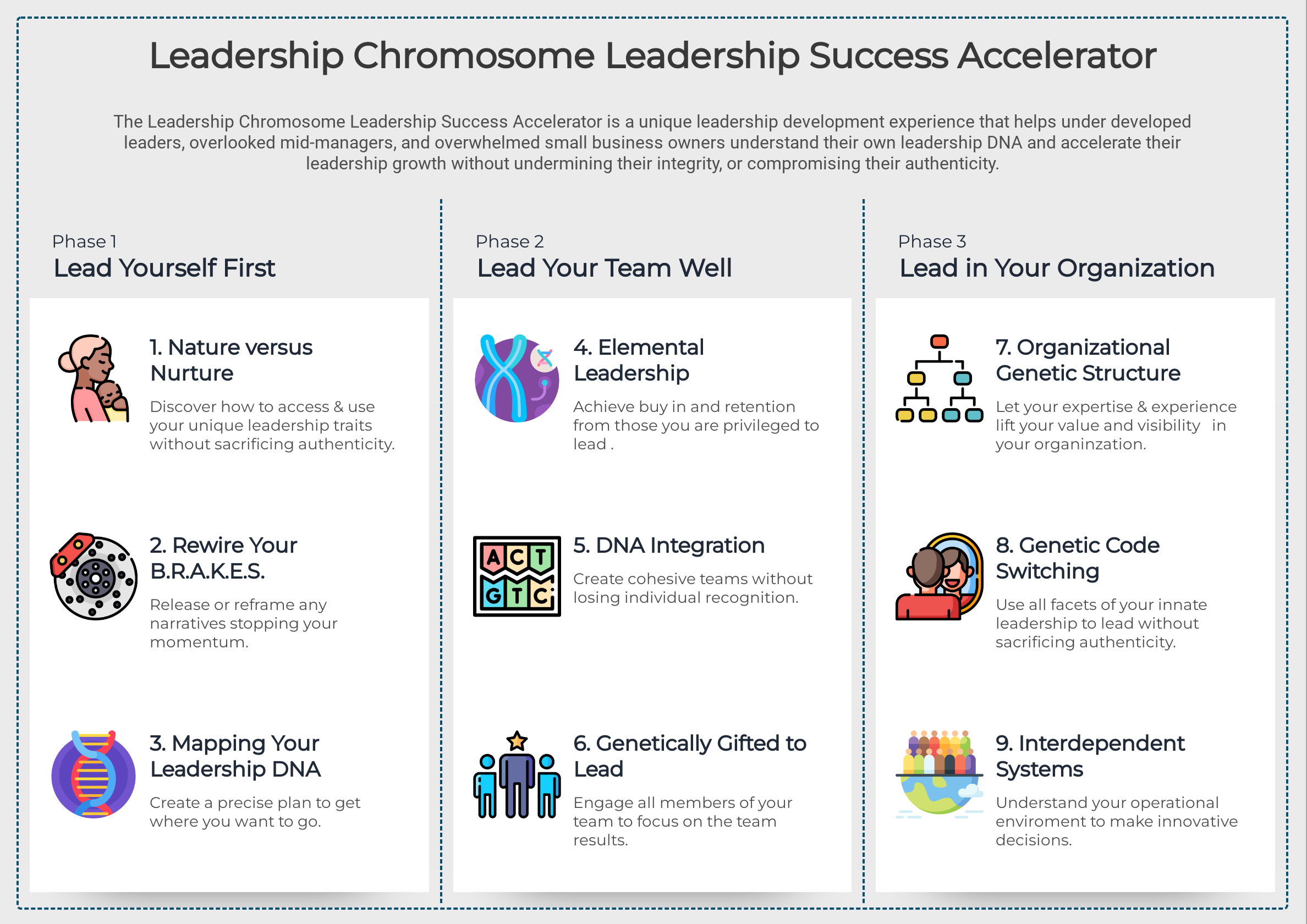 Leadership Chromosome Leadership Success Accelerator

The Leadership Chromosome Leadership Success Accelerator is a unique leadership development experience that helps under developed leaders, overlooked mid-managers, and overwhelmed small business owners understand their own leadership DNA and accelerate their leadership growth without undermining their integrity, or compromising their authenticity.

Phase 1
Lead Yourself First

1. Nature versus Nurture
Discover how to access & use your unique leadership traits without sacrificing authenticity.

2. Rewire Your B.R.A.K.E.S.
Release or reframe any narratives stopping your momentum.

3. Mapping Your Leadership DNA
Create a precise plan to get where you want to go.

Phase 2
Lead Your Team Well

4. Elemental Leadership
Achieve buy in and retention from those you are privileged to lead .

A C T
G T C

5. DNA Integration
Create cohesive teams without losing individual recognition.

6. Genetically Gifted to Lead
Engage all members of your team to focus on the team results.

Phase 3
Lead in Your Organization

7. Organizational Genetic Structure
Let your expertise & experience lift your value and visibility in your organinzation.

8. Genetic Code Switching
Use all facets of your innate leadership to lead without sacrificing authenticity.

9. Interdependent Systems
Understand your operational enviroment to make innovative decisions.